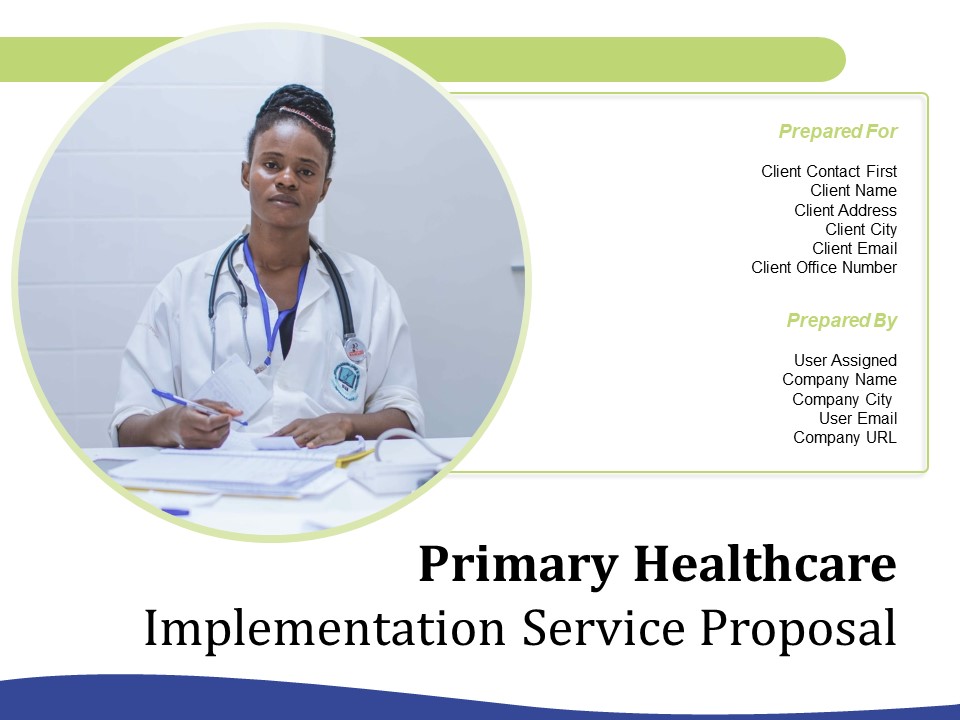 Prepared For

Client Contact First
Client Name
Client Address
Client City
Client Email
Client Office Number

Prepared By

User Assigned
Company Name
Company City
User Email
Company URL

Primary Healthcare
Implementation Service Proposal